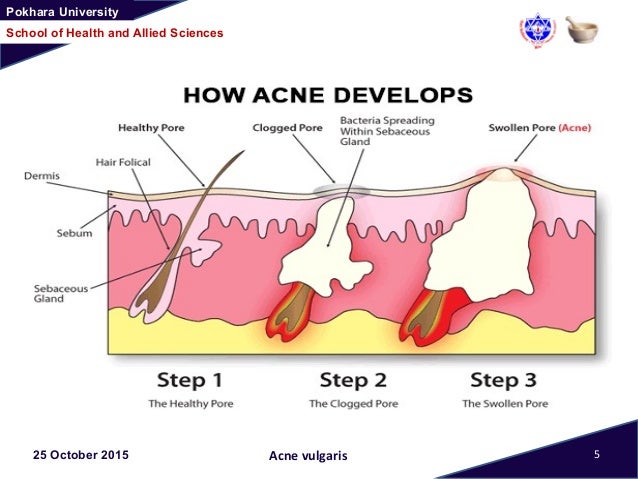 Pokhara University
School of Health and Allied Sciences

HOW ACNE DEVELOPS

Healthy Pore
Clogged Pore
Bacteria Spreading Within Sebaceous Gland
Swollen Pore (Acne)
Hair Folical
Dermis
Sebum
Sebaceous Gland

Step 1
The Healthy Pore

Step 2
The Clogged Pore

Step 3
The Swollen Pore

25 October 2015
Acne vulgaris
5